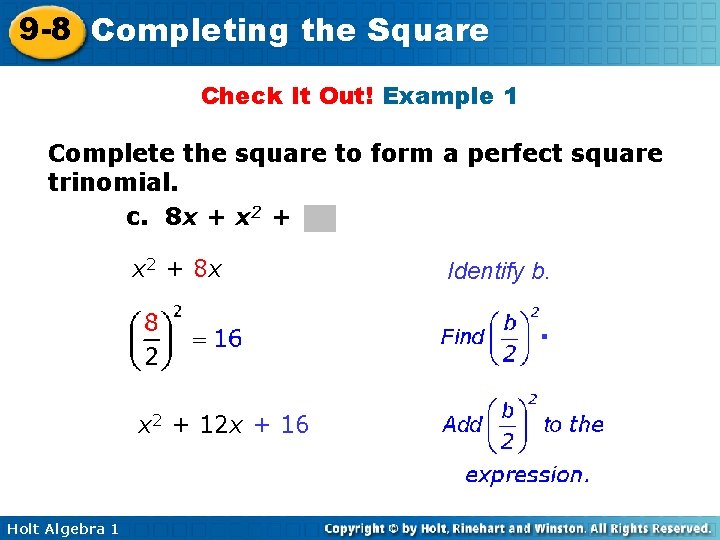 9-8 Completing the Square

Check It Out! Example 1

Complete the square to form a perfect square trinomial.

c. $8x + x^2 +$ 

$x^2 + 8x$

Identify b.

$\left(\frac{8}{2}\right)^2 = 16$

Find $\left(\frac{b}{2}\right)^2$.

$x^2 + 12x + 16$

Add $\left(\frac{b}{2}\right)^2$ to the expression.

Holt Algebra 1

Copyright © by Holt, Rinehart and Winston. All Rights Reserved.